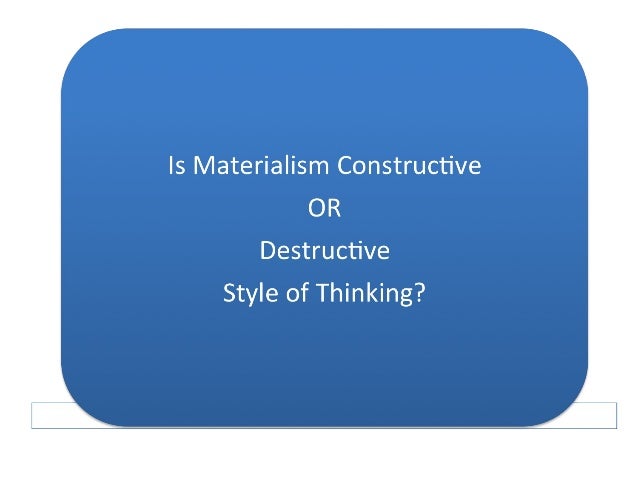 Is Materialism Constructive

OR

Destructive

Style of Thinking?